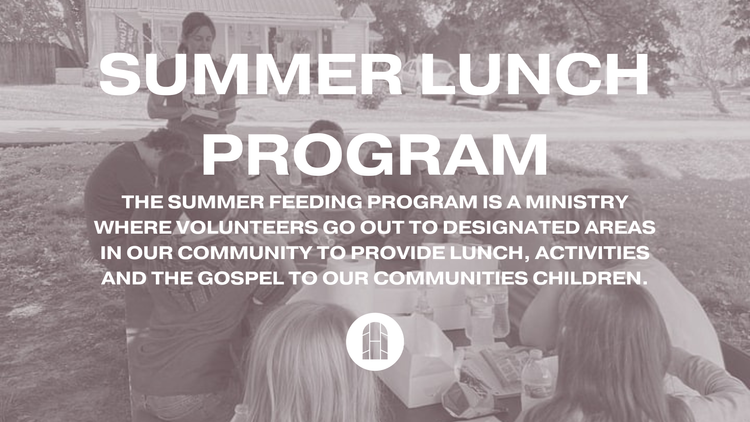 SUMMER LUNCH PROGRAM

THE SUMMER FEEDING PROGRAM IS A MINISTRY WHERE VOLUNTEERS GO OUT TO DESIGNATED AREAS IN OUR COMMUNITY TO PROVIDE LUNCH, ACTIVITIES AND THE GOSPEL TO OUR COMMUNITIES CHILDREN.